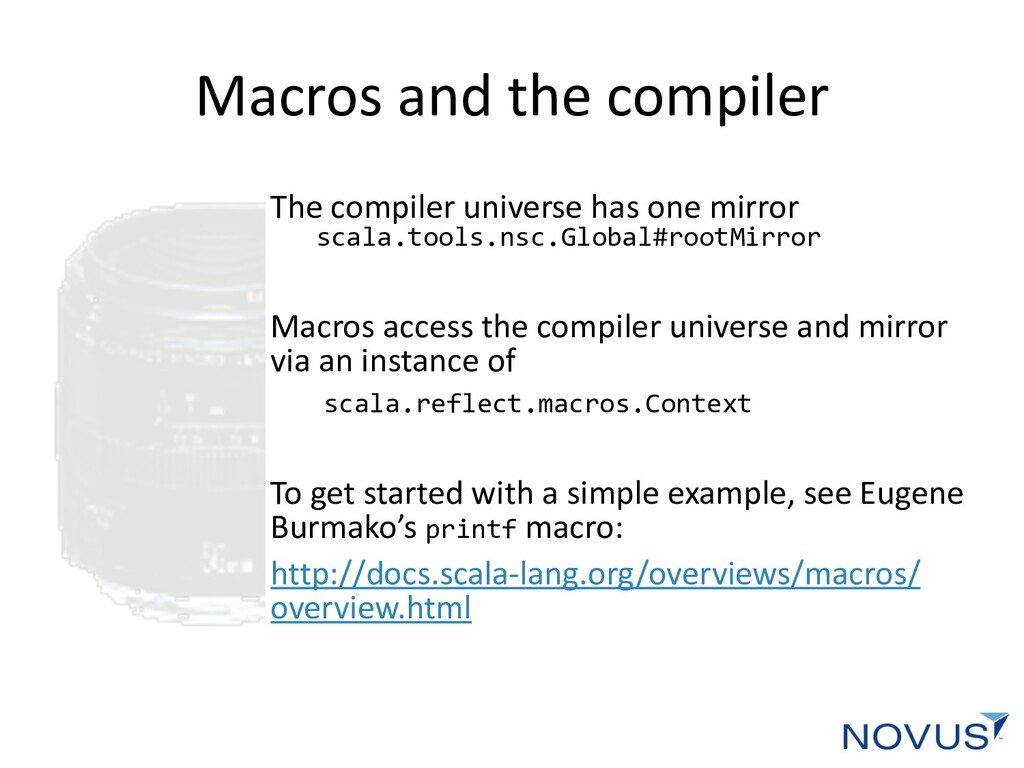 Macros and the compiler

The compiler universe has one mirror
scala.tools.nsc.Global#rootMirror

Macros access the compiler universe and mirror via an instance of
scala.reflect.macros.Context

To get started with a simple example, see Eugene Burmako's printf macro:

http://docs.scala-lang.org/overviews/macros/overview.html

NOVUS